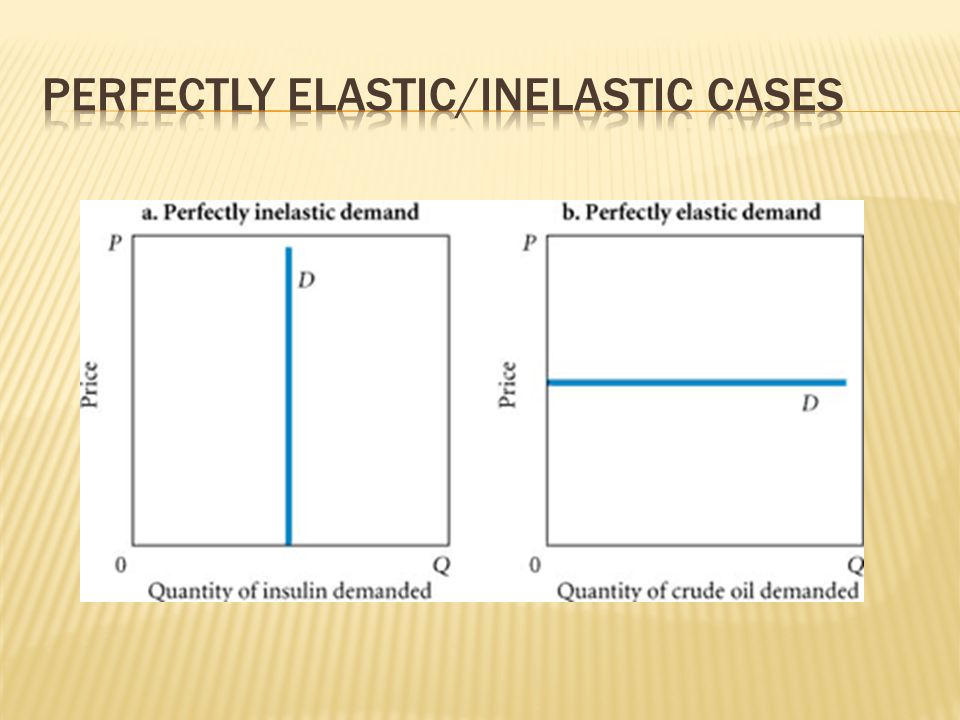 PERFECTLY ELASTIC/INELASTIC CASES

a. Perfectly inelastic demand

P

D

Price

0

Q

Quantity of insulin demanded

b. Perfectly elastic demand

P

Price

D

0

Q

Quantity of crude oil demanded